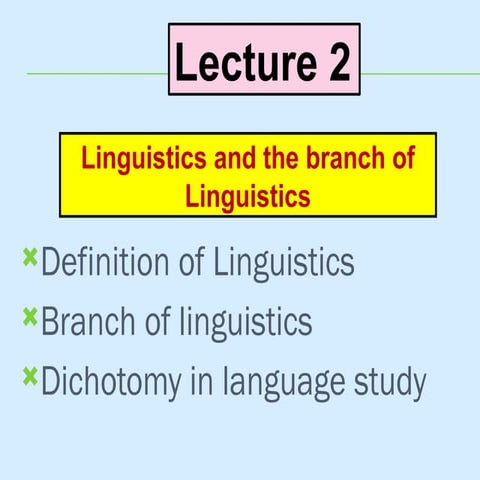 Lecture 2

Linguistics and the branch of Linguistics

Definition of Linguistics

Branch of linguistics

Dichotomy in language study